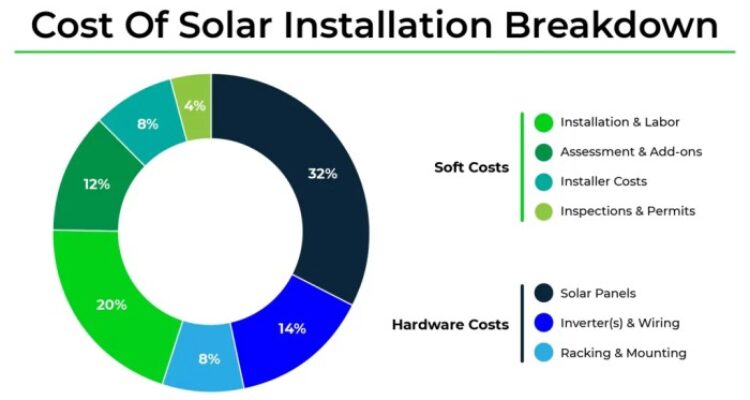 Cost Of Solar Installation Breakdown

4%
8%
12%
20%
8%
14%
32%

Soft Costs
Installation & Labor
Assessment & Add-ons
Installer Costs
Inspections & Permits

Hardware Costs
Solar Panels
Inverter(s) & Wiring
Racking & Mounting